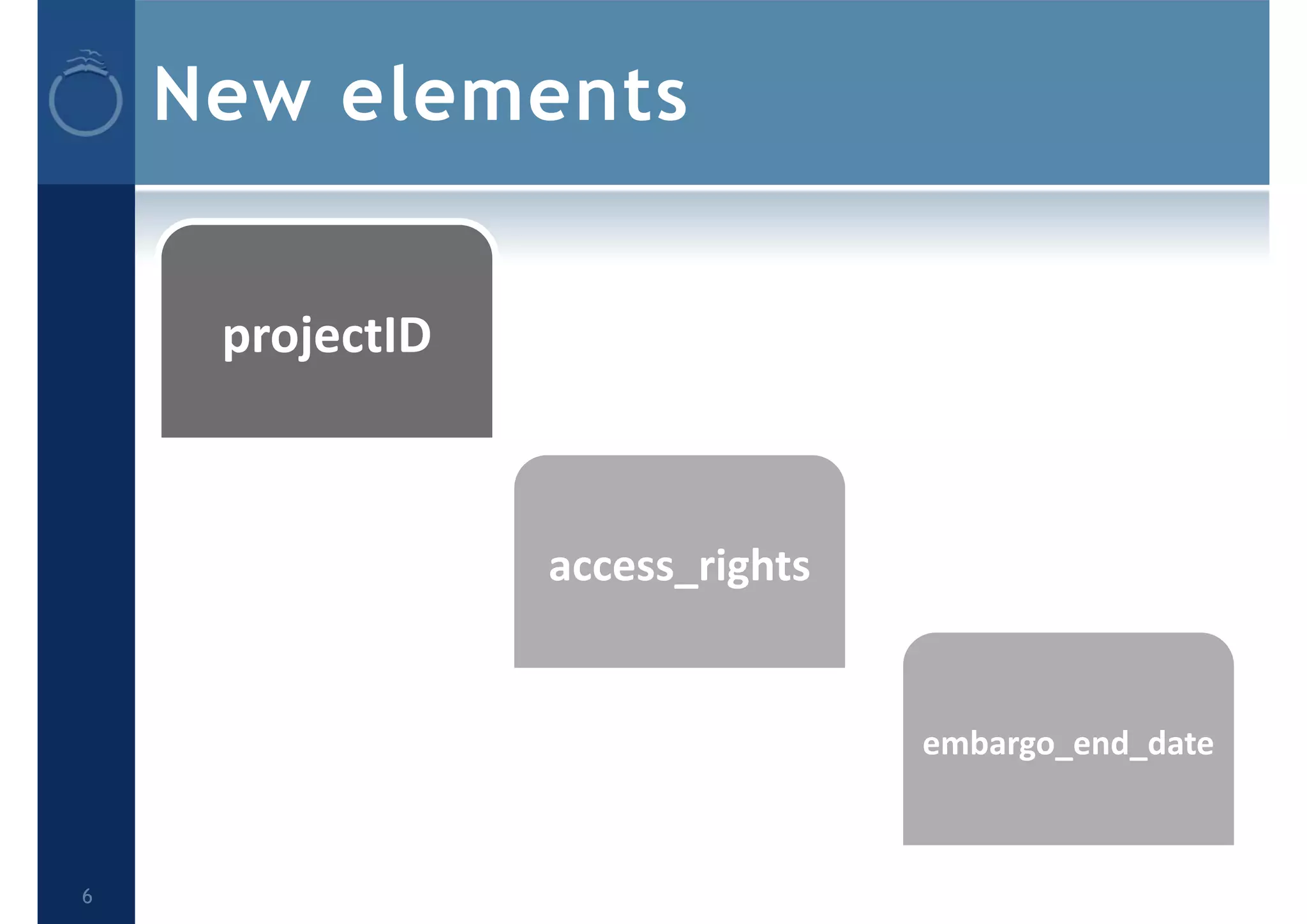 New elements

projectID

access_rights

embargo_end_date

6